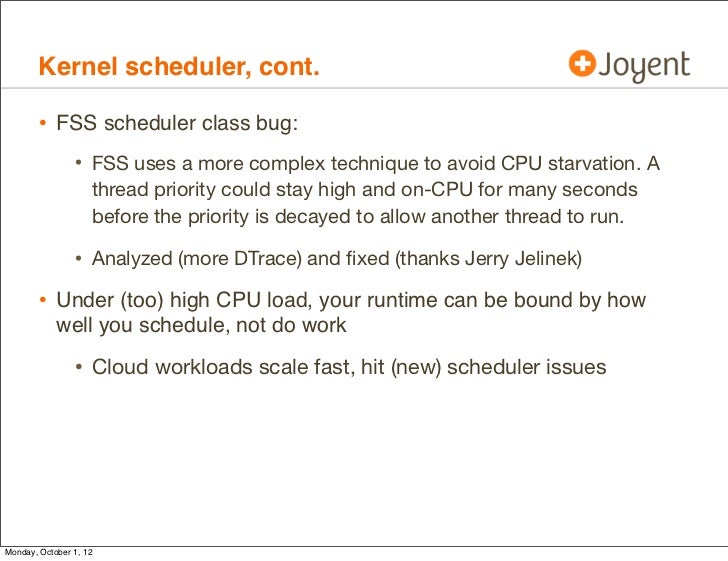 Kernel scheduler, cont.

Joyent

• FSS scheduler class bug:

• FSS uses a more complex technique to avoid CPU starvation. A thread priority could stay high and on-CPU for many seconds before the priority is decayed to allow another thread to run.

• Analyzed (more DTrace) and fixed (thanks Jerry Jelinek)

• Under (too) high CPU load, your runtime can be bound by how well you schedule, not do work

• Cloud workloads scale fast, hit (new) scheduler issues

Monday, October 1, 12